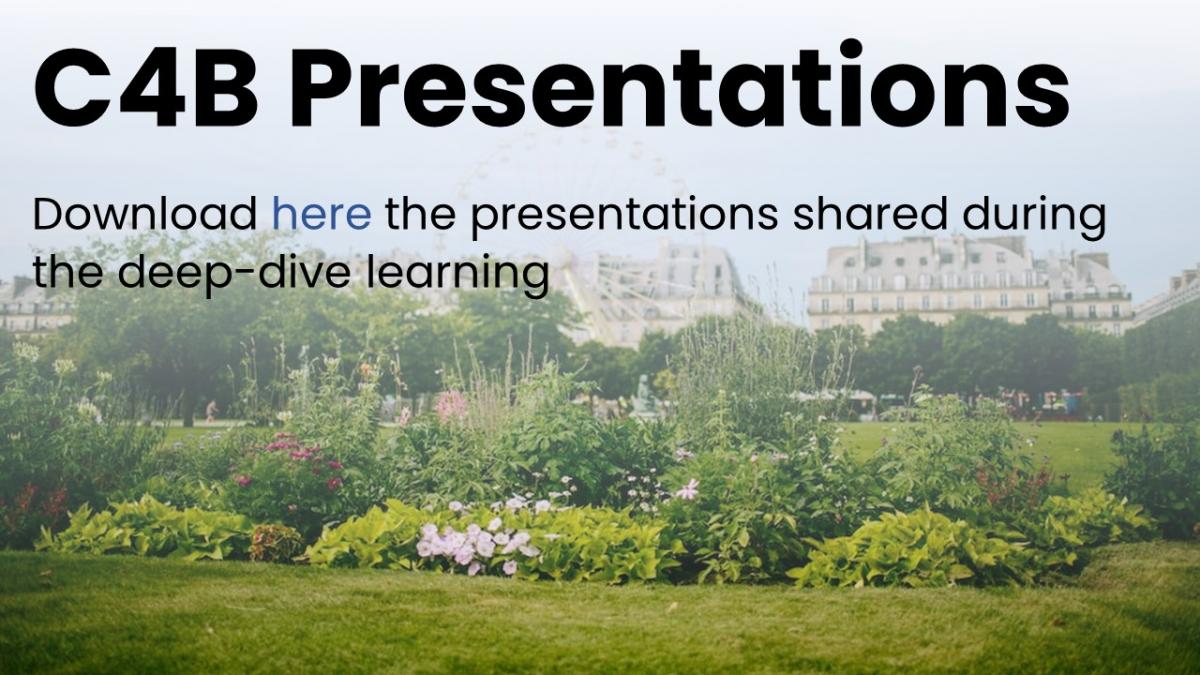 C4B Presentations

Download here the presentations shared during the deep-dive learning